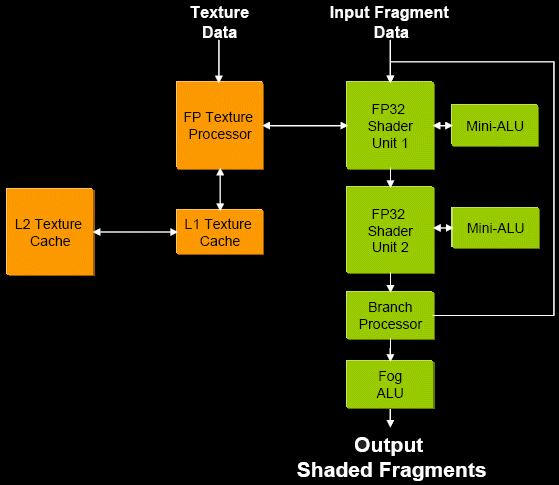 Texture Data

Input Fragment Data

FP Texture Processor

FP32 Shader Unit 1

Mini-ALU

L2 Texture Cache

L1 Texture Cache

FP32 Shader Unit 2

Mini-ALU

Branch Processor

Fog ALU

Output Shaded Fragments